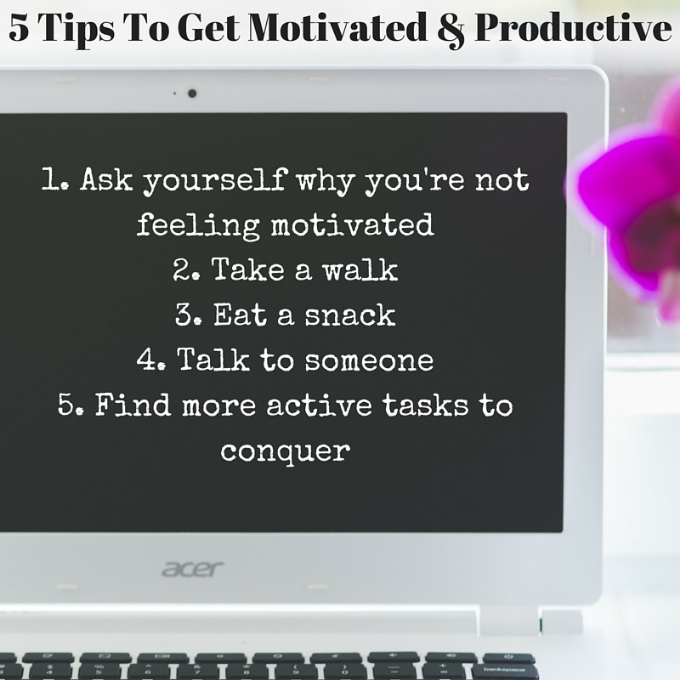 5 Tips To Get Motivated & Productive

1. Ask yourself why you're not feeling motivated
2. Take a walk
3. Eat a snack
4. Talk to someone
5. Find more active tasks to conquer

acer

backspace